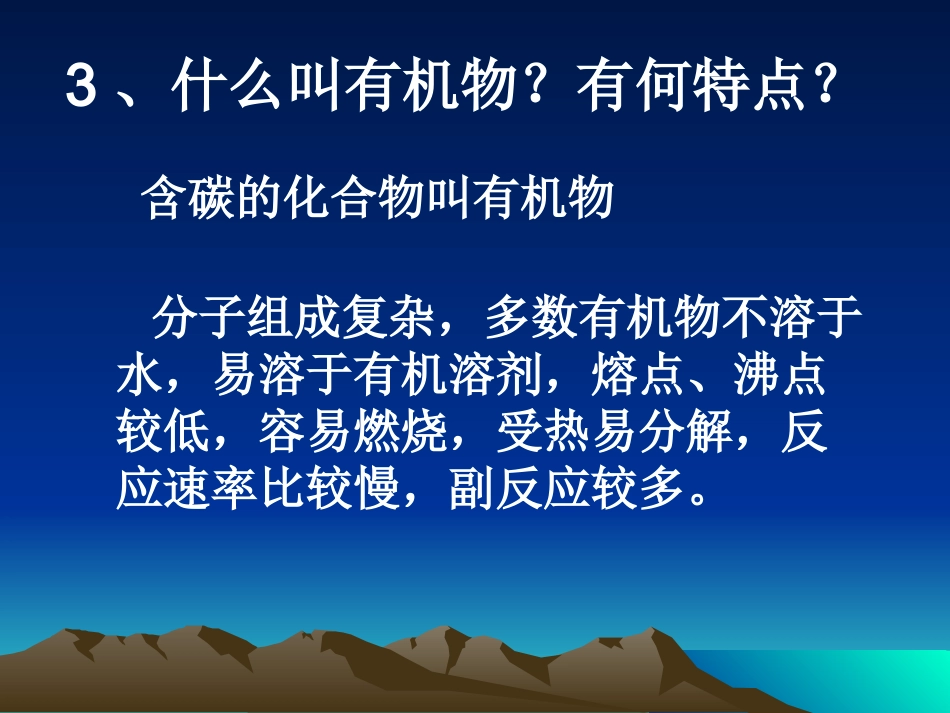 3、什么叫有机物？有何特点？

含碳的化合物叫有机物

分子组成复杂，多数有机物不溶于水，易溶于有机溶剂，熔点、沸点较低，容易燃烧，受热易分解，反应速率比较慢，副反应较多。